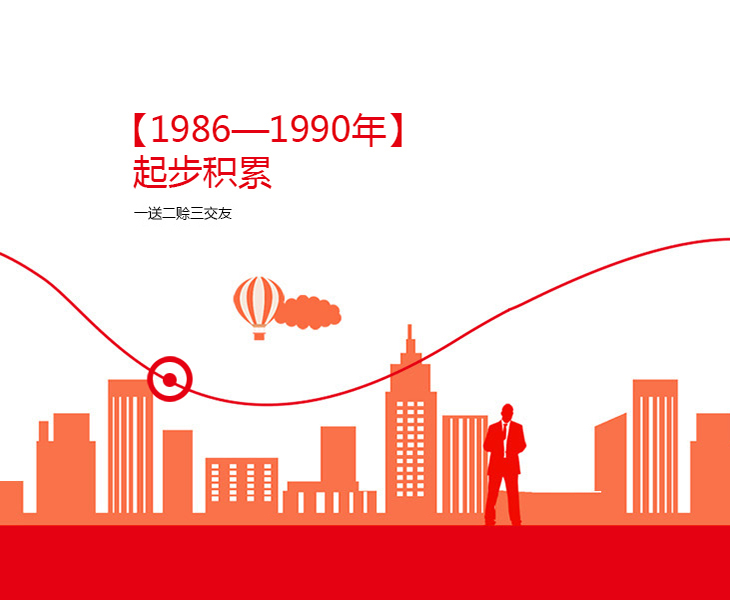 【1986—1990年】
起步积累

一送二赊三交友